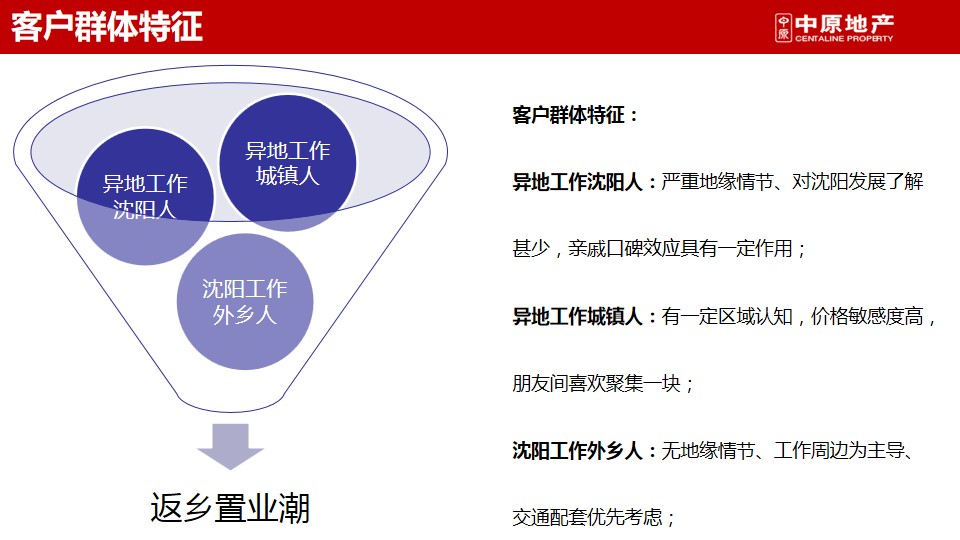 客户群体特征

中原 中原地产 CENTALINE PROPERTY

异地工作沈阳人

异地工作城镇人

沈阳工作外乡人

返乡置业潮

客户群体特征：

异地工作沈阳人：严重地缘情节、对沈阳发展了解甚少，亲戚口碑效应具有一定作用；

异地工作城镇人：有一定区域认知，价格敏感度高，朋友间喜欢聚集一块；

沈阳工作外乡人：无地缘情节、工作周边为主导、交通配套优先考虑；